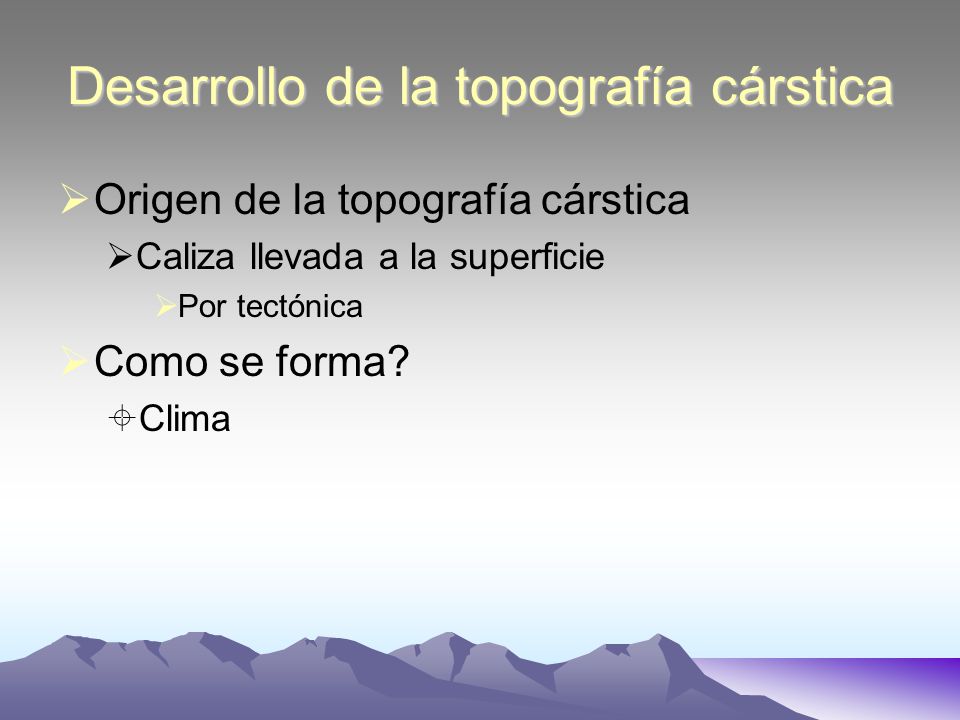 Desarrollo de la topografía cárstica

Origen de la topografía cárstica

Caliza llevada a la superficie

Por tectónica

Como se forma?

Clima